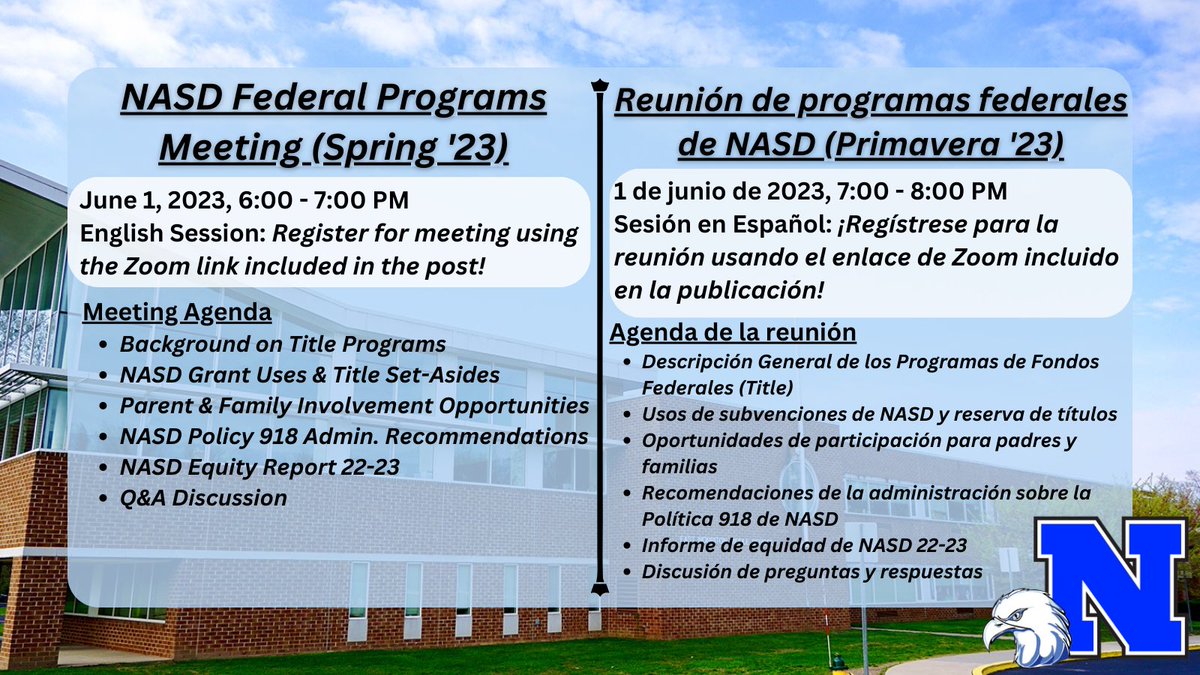 NASD Federal Programs Meeting (Spring '23)

June 1, 2023, 6:00 - 7:00 PM
English Session: Register for meeting using the Zoom link included in the post!

Meeting Agenda
- Background on Title Programs
- NASD Grant Uses & Title Set-Asides
- Parent & Family Involvement Opportunities
- NASD Policy 918 Admin. Recommendations
- NASD Equity Report 22-23
- Q&A Discussion

Reunión de programas federales de NASD (Primavera '23)

1 de junio de 2023, 7:00 - 8:00 PM
Sesión en Español: ¡Regístrese para la reunión usando el enlace de Zoom incluido en la publicación!

Agenda de la reunión
- Descripción General de los Programas de Fondos Federales (Title)
- Usos de subvenciones de NASD y reserva de títulos
- Oportunidades de participación para padres y familias
- Recomendaciones de la administración sobre la Política 918 de NASD
- Informe de equidad de NASD 22-23
- Discusión de preguntas y respuestas

N